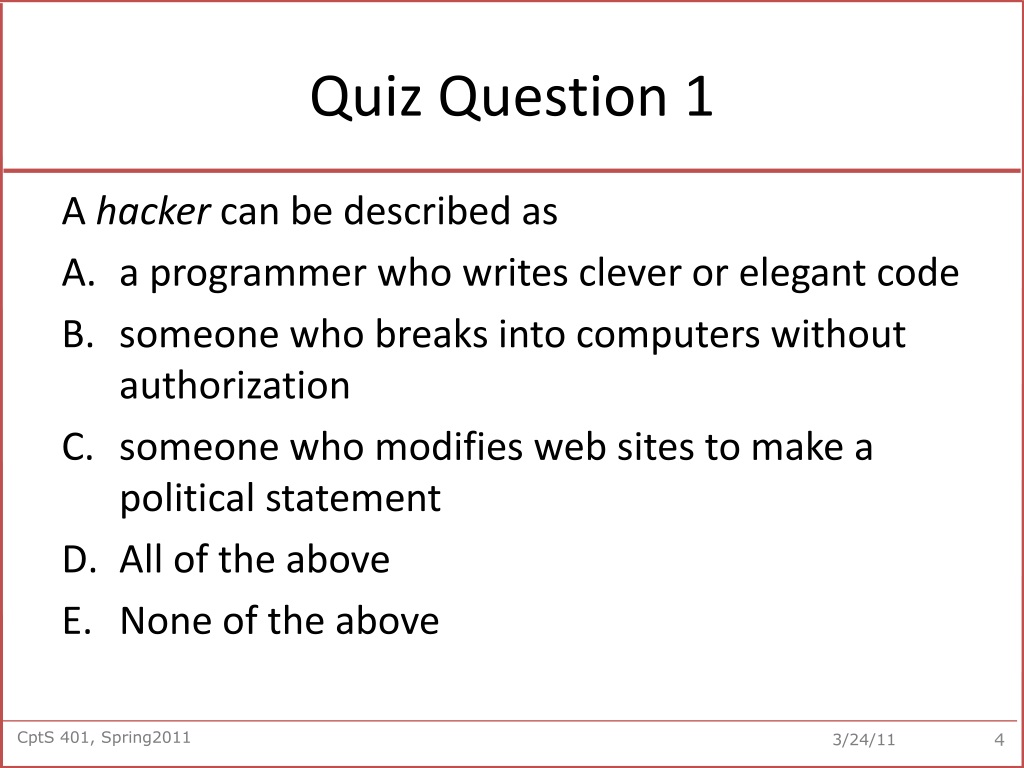 Quiz Question 1

A hacker can be described as

A. a programmer who writes clever or elegant code

B. someone who breaks into computers without authorization

C. someone who modifies web sites to make a political statement

D. All of the above

E. None of the above

CptS 401, Spring2011

3/24/11

4